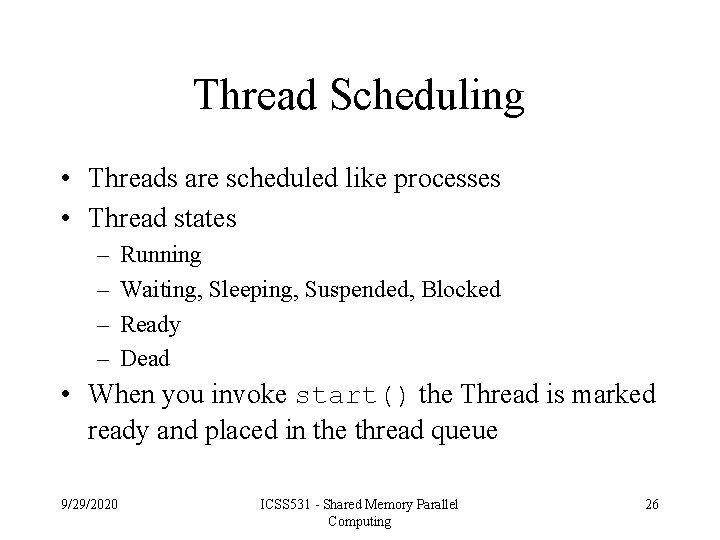 Thread Scheduling

• Threads are scheduled like processes
• Thread states
  – Running
  – Waiting, Sleeping, Suspended, Blocked
  – Ready
  – Dead
• When you invoke start() the Thread is marked ready and placed in the thread queue

9/29/2020

ICSS531 - Shared Memory Parallel Computing

26